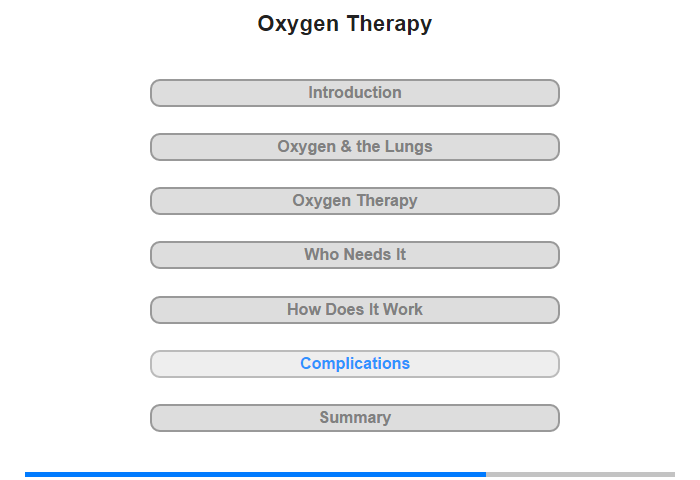 Oxygen Therapy

Introduction

Oxygen & the Lungs

Oxygen Therapy

Who Needs It

How Does It Work

Complications

Summary